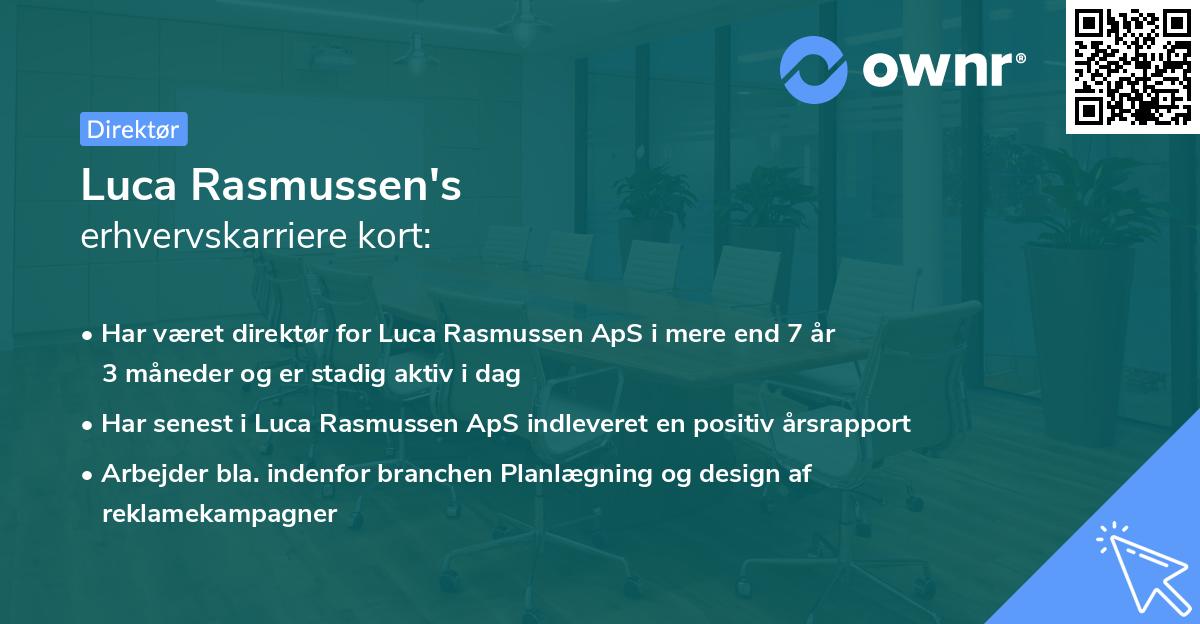 ownr®

Direktør

Luca Rasmussen's
erhvervskarriere kort:

• Har været direktør for Luca Rasmussen ApS i mere end 7 år 3 måneder og er stadig aktiv i dag
• Har senest i Luca Rasmussen ApS indleveret en positiv årsrapport
• Arbejder bla. indenfor branchen Planlægning og design af reklamekampagner